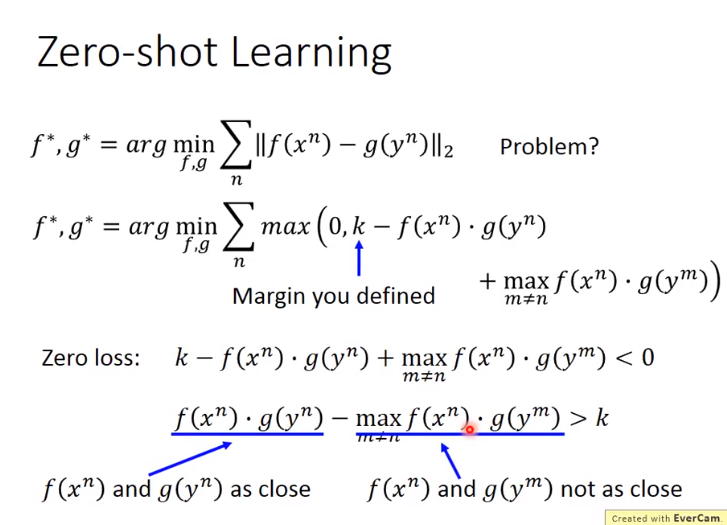 Zero-shot Learning

$f^*, g^* = arg \min_{f,g} \sum_n \|f(x^n) - g(y^n)\|_2$ Problem?

$f^*, g^* = arg \min_{f,g} \sum_n max\left(0, k - f(x^n) \cdot g(y^n) + \max_{m \neq n} f(x^n) \cdot g(y^m)\right)$

Margin you defined

Zero loss: $k - f(x^n) \cdot g(y^n) + \max_{m \neq n} f(x^n) \cdot g(y^m) < 0$

$f(x^n) \cdot g(y^n) - \max_{m \neq n} f(x^n) \cdot g(y^m) > k$

$f(x^n)$ and $g(y^n)$ as close

$f(x^n)$ and $g(y^m)$ not as close

Created with EverCam.